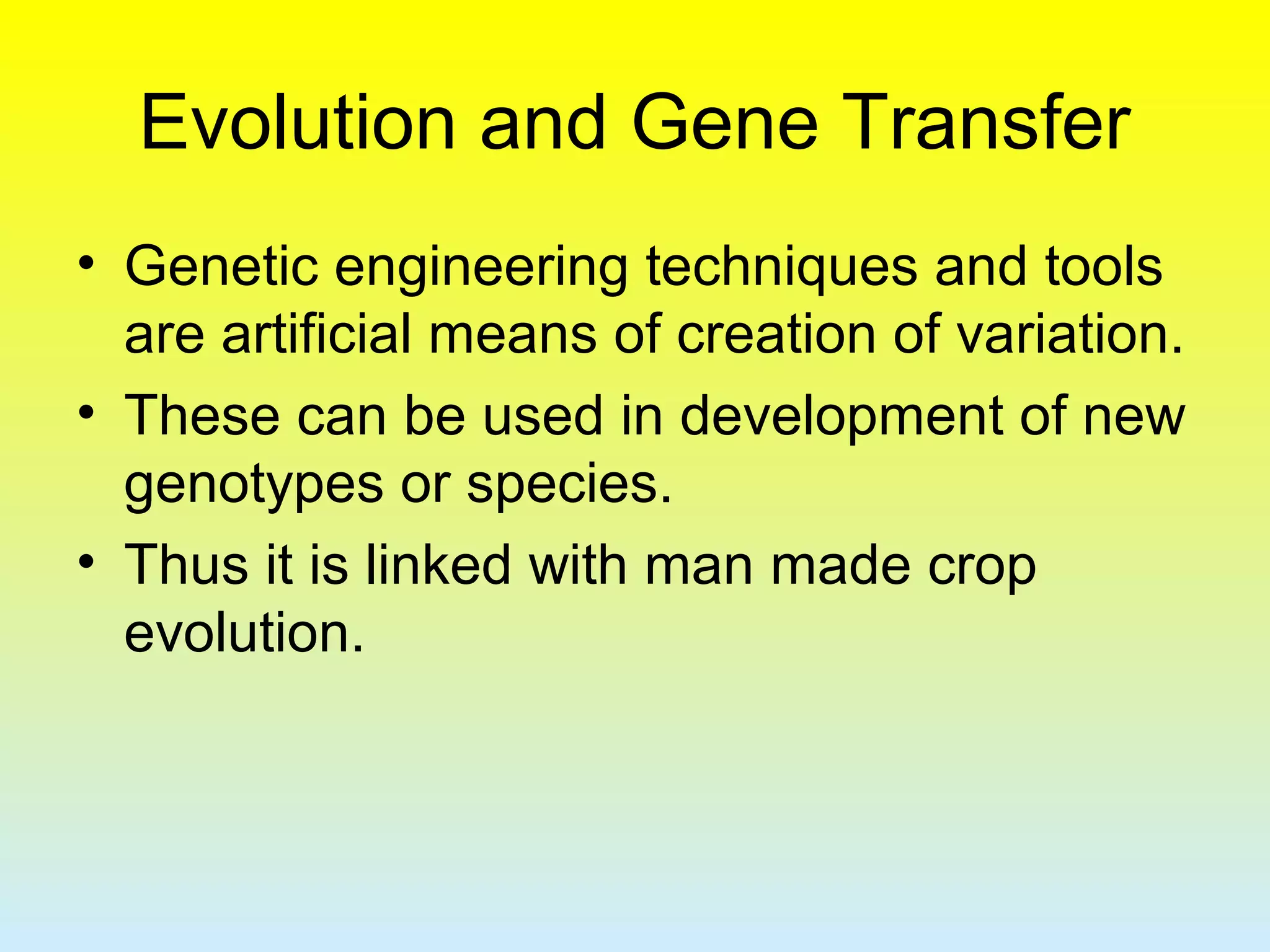 Evolution and Gene Transfer

• Genetic engineering techniques and tools are artificial means of creation of variation.
• These can be used in development of new genotypes or species.
• Thus it is linked with man made crop evolution.